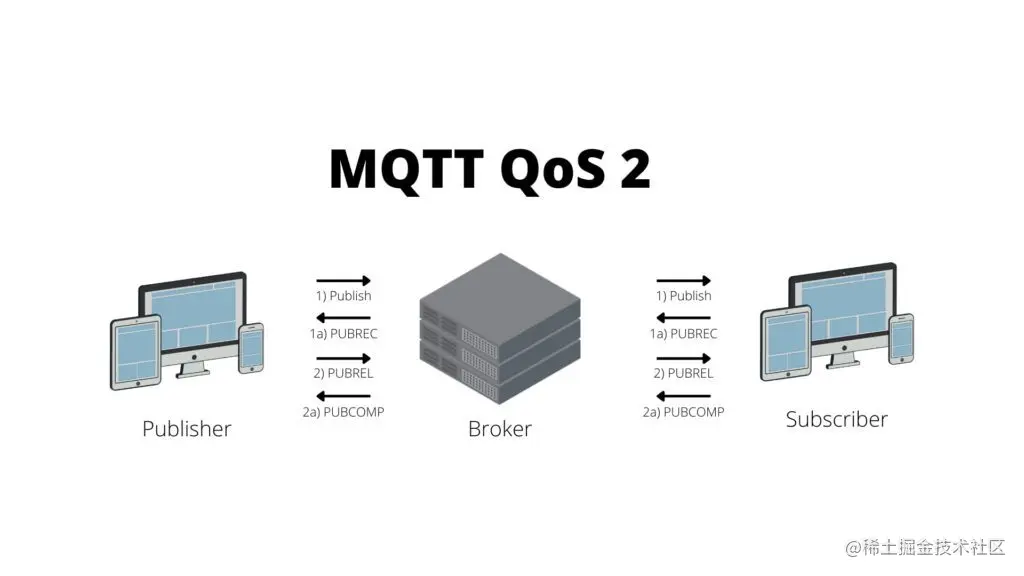 MQTT QoS 2

1) Publish
1a) PUBREC
2) PUBREL
2a) PUBCOMP

Publisher

Broker

1) Publish
1a) PUBREC
2) PUBREL
2a) PUBCOMP

Subscriber

@稀土掘金技术社区